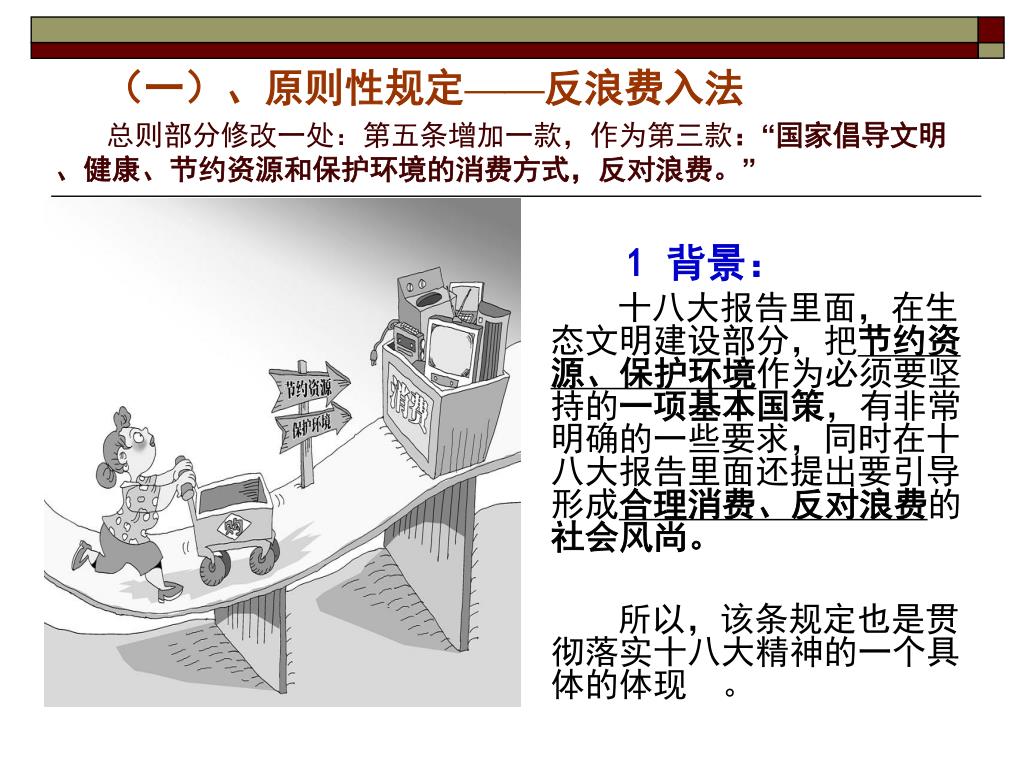 （一）、原则性规定——反浪费入法

总则部分修改一处：第五条增加一款，作为第三款：“国家倡导文明、健康、节约资源和保护环境的消费方式，反对浪费。”

节约资源

保护环境

消费

1 背景：

十八大报告里面，在生态文明建设部分，把节约资源、保护环境作为必须要坚持的一项基本国策，有非常明确的一些要求，同时在十八大报告里面还提出要引导形成合理消费、反对浪费的社会风尚。

所以，该条规定也是贯彻落实十八大精神的一个具体的体现 。